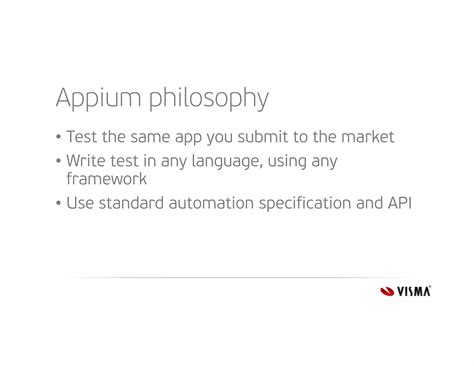 Appium philosophy

• Test the same app you submit to the market
• Write test in any language, using any framework
• Use standard automation specification and API

VISMA